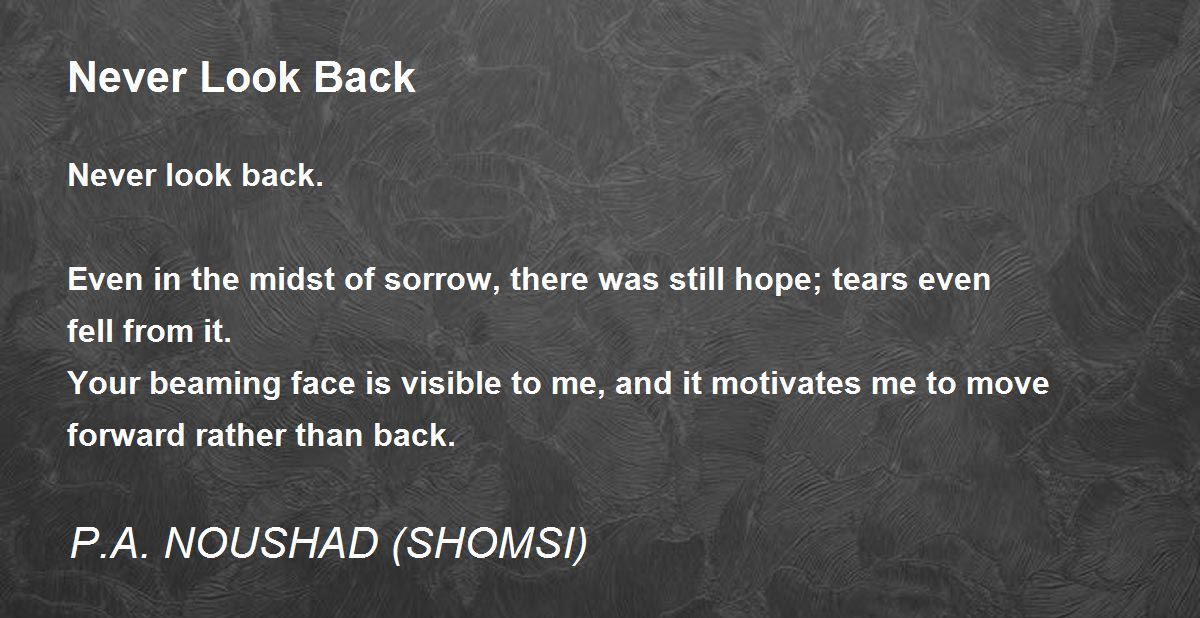 Never Look Back

Never look back.

Even in the midst of sorrow, there was still hope; tears even fell from it.
Your beaming face is visible to me, and it motivates me to move forward rather than back.

P.A. NOUSHAD (SHOMSI)